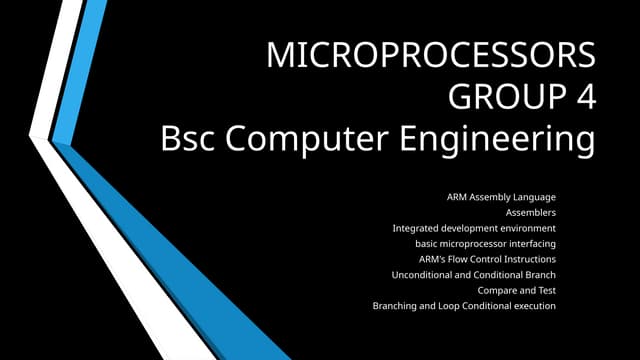 MICROPROCESSORS
GROUP 4
Bsc Computer Engineering

ARM Assembly Language
Assemblers
Integrated development environment
basic microprocessor interfacing
ARM's Flow Control Instructions
Unconditional and Conditional Branch
Compare and Test
Branching and Loop Conditional execution